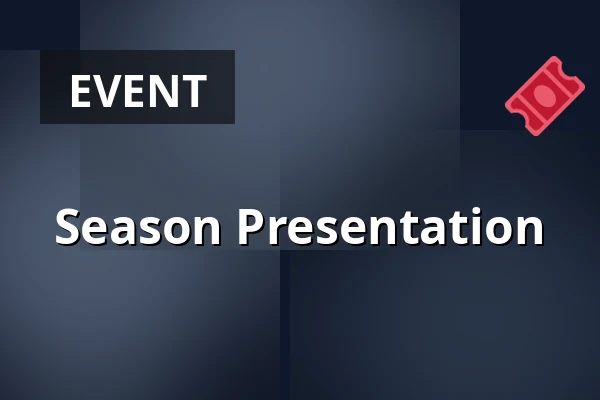 EVENT

Season Presentation